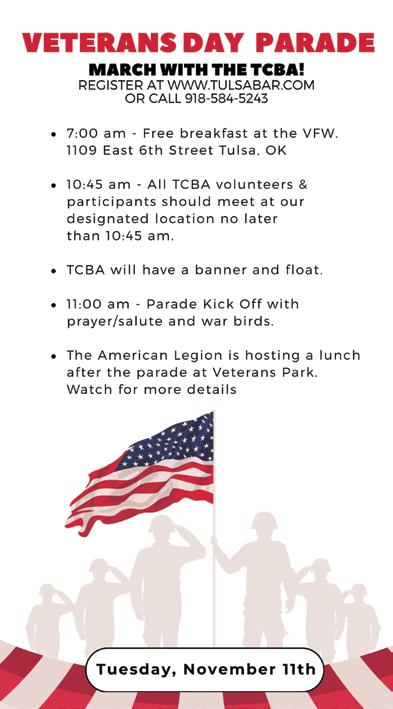 VETERANS DAY PARADE

MARCH WITH THE TCBA!
REGISTER AT WWW.TULSABAR.COM
OR CALL 918-584-5243

• 7:00 am - Free breakfast at the VFW. 1109 East 6th Street Tulsa, OK

• 10:45 am - All TCBA volunteers & participants should meet at our designated location no later than 10:45 am.

• TCBA will have a banner and float.

• 11:00 am - Parade Kick Off with prayer/salute and war birds.

• The American Legion is hosting a lunch after the parade at Veterans Park. Watch for more details

Tuesday, November 11th